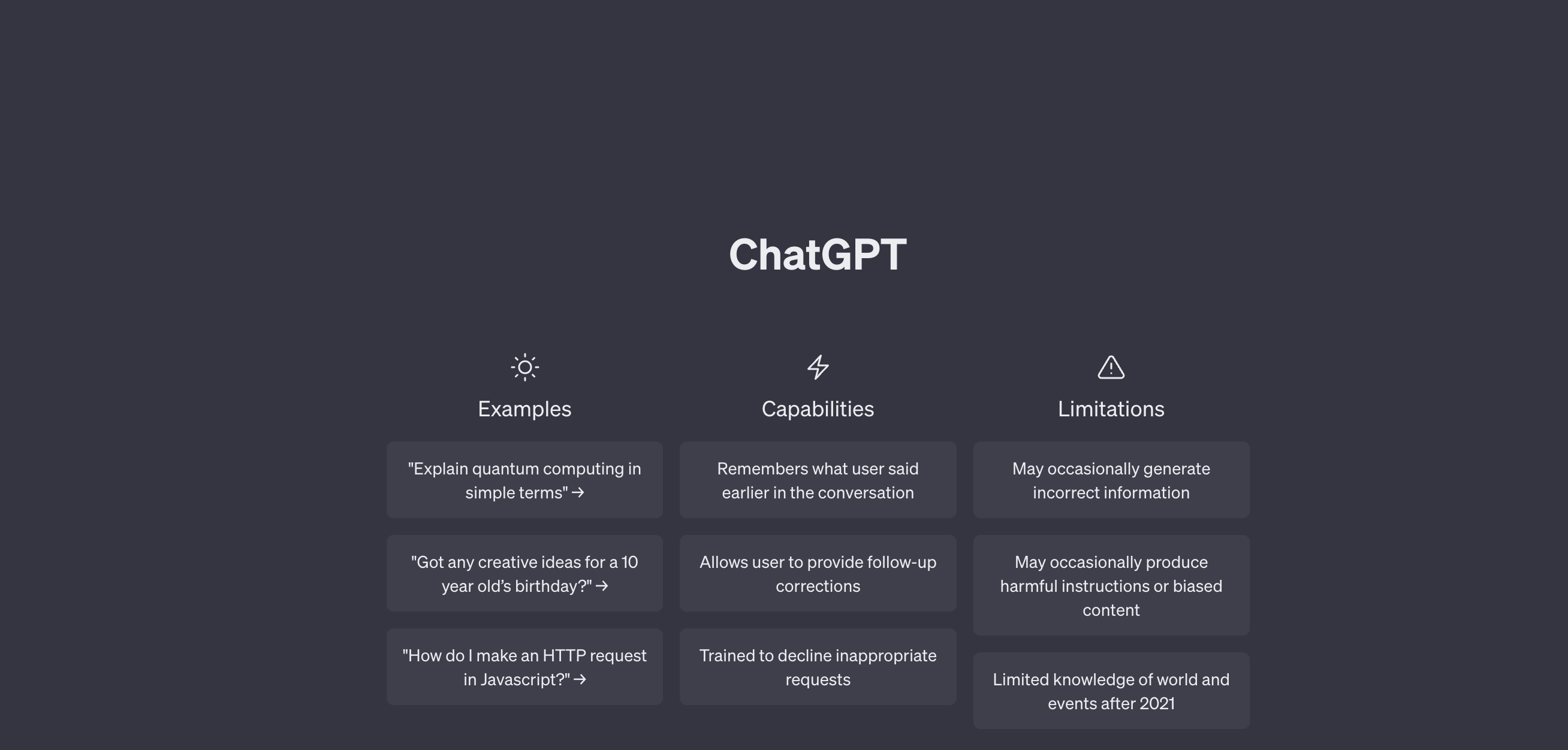 ChatGPT

Examples

"Explain quantum computing in simple terms" →

"Got any creative ideas for a 10 year old's birthday?" →

"How do I make an HTTP request in Javascript?" →

Capabilities

Remembers what user said earlier in the conversation

Allows user to provide follow-up corrections

Trained to decline inappropriate requests

Limitations

May occasionally generate incorrect information

May occasionally produce harmful instructions or biased content

Limited knowledge of world and events after 2021